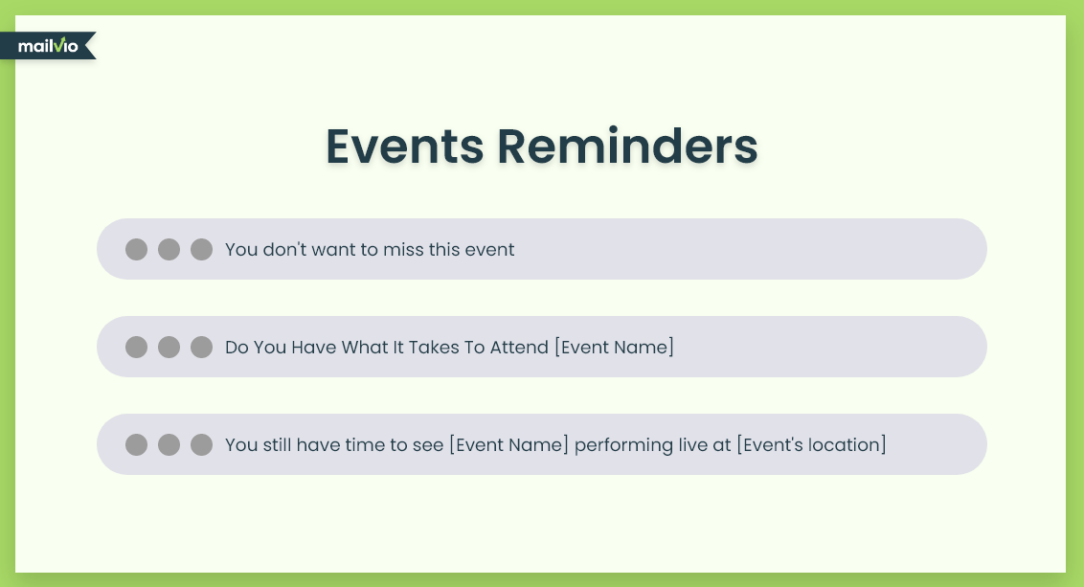 mailvio

Events Reminders

You don't want to miss this event

Do You Have What It Takes To Attend [Event Name]

You still have time to see [Event Name] performing live at [Event's location]